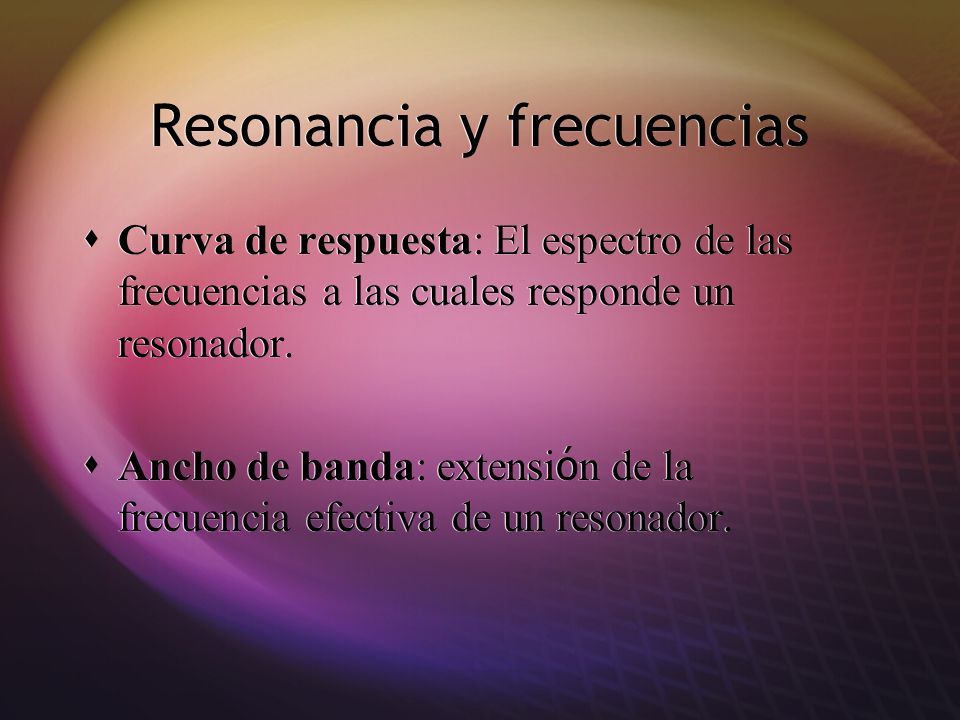 Resonancia y frecuencias

Curva de respuesta: El espectro de las frecuencias a las cuales responde un resonador.

Ancho de banda: extensión de la frecuencia efectiva de un resonador.